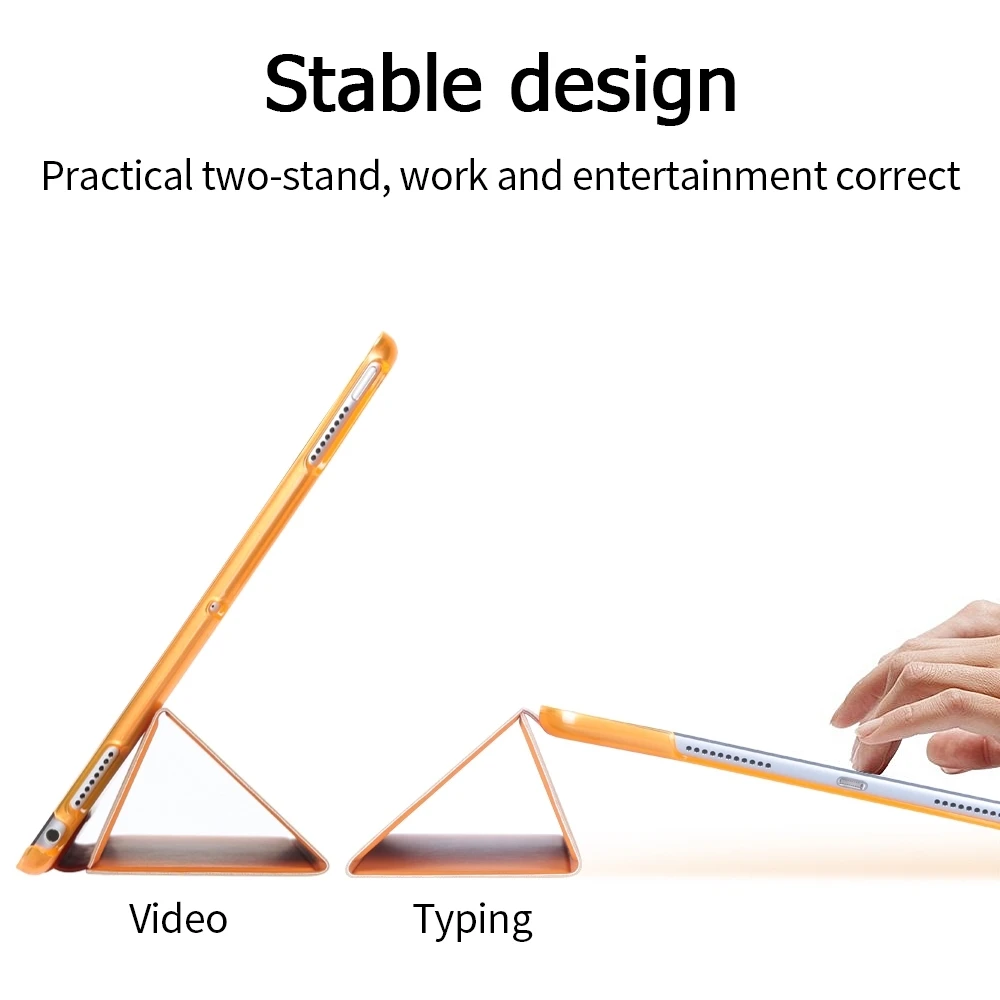 Stable design

Practical two-stand, work and entertainment correct

Video

Typing